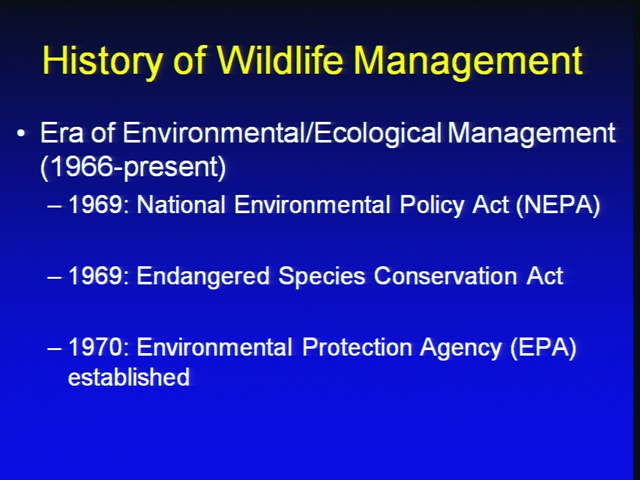 History of Wildlife Management

• Era of Environmental/Ecological Management (1966-present)

– 1969: National Environmental Policy Act (NEPA)

– 1969: Endangered Species Conservation Act

– 1970: Environmental Protection Agency (EPA) established